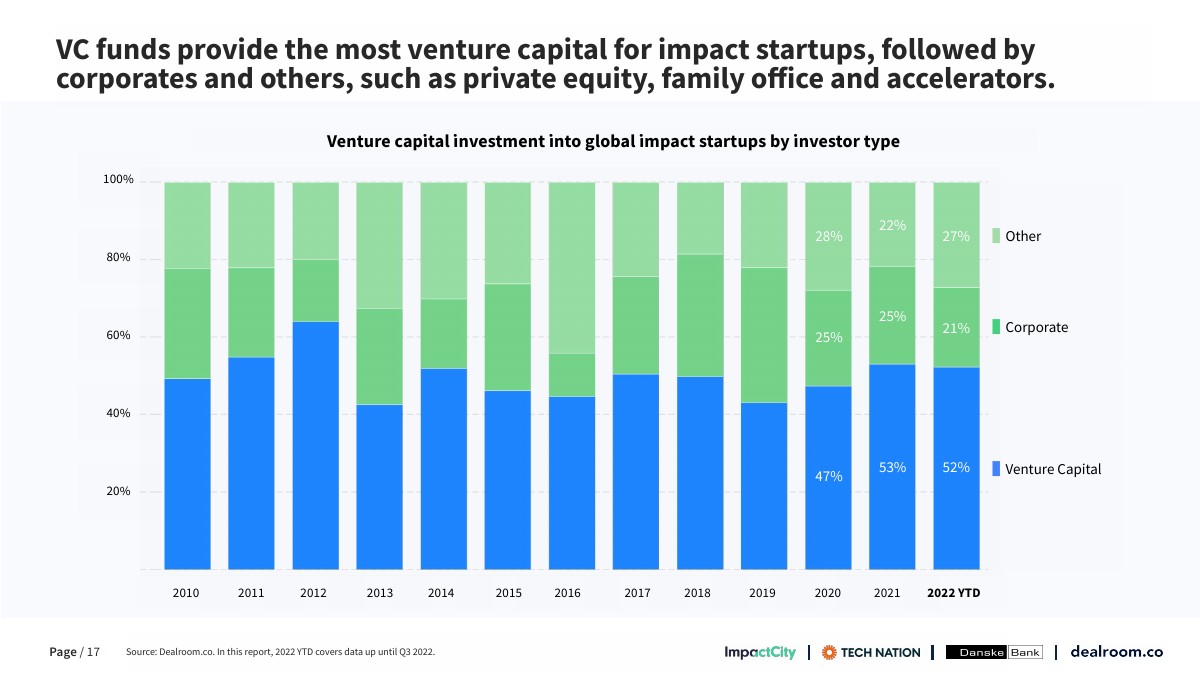 VC funds provide the most venture capital for impact startups, followed by corporates and others, such as private equity, family office and accelerators.

Venture capital investment into global impact startups by investor type

100%
80%
60%
40%
20%

28%
22%
27%
25%
25%
21%
47%
53%
52%

Other
Corporate
Venture Capital

2010 2011 2012 2013 2014 2015 2016 2017 2018 2019 2020 2021 2022 YTD

Page / 17 Source: Dealroom.co. In this report, 2022 YTD covers data up until Q3 2022.

ImpactCity | TECH NATION | Danske Bank | dealroom.co